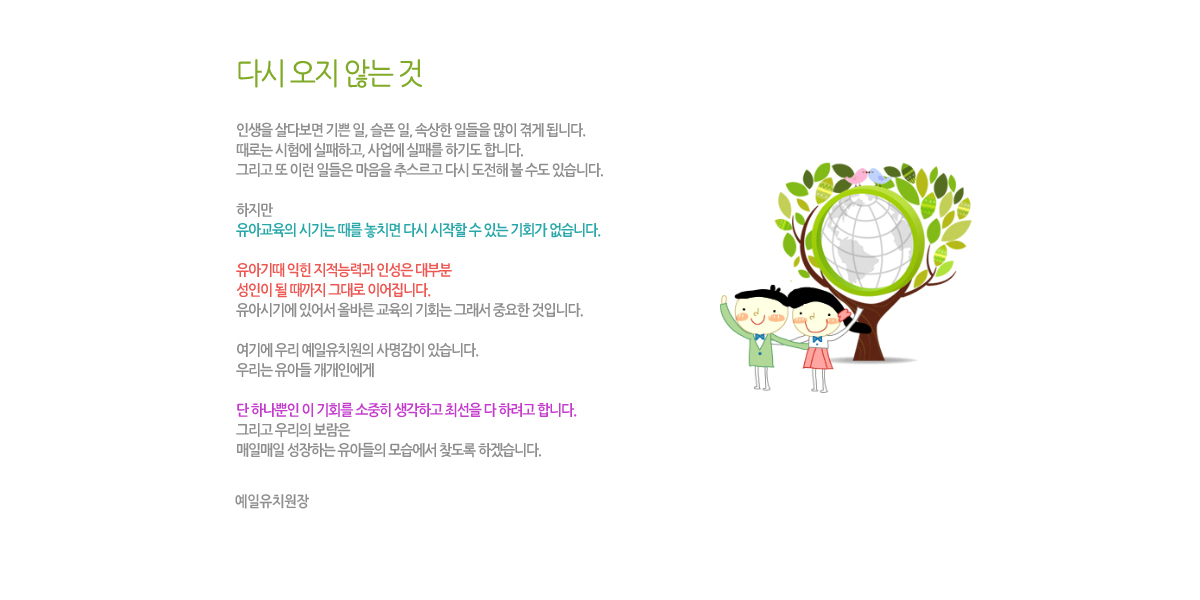 다시 오지 않는 것

인생을 살다보면 기쁜 일, 슬픈 일, 속상한 일들을 많이 겪게 됩니다.
때로는 시험에 실패하고, 사업에 실패를 하기도 합니다.
그리고 또 이런 일들은 마음을 추스르고 다시 도전해 볼 수도 있습니다.

하지만
유아교육의 시기는 때를 놓치면 다시 시작할 수 있는 기회가 없습니다.

유아기때 익힌 지적능력과 인성은 대부분
성인이 될 때까지 그대로 이어집니다.
유아시기에 있어서 올바른 교육의 기회는 그래서 중요한 것입니다.

여기에 우리 예일유치원의 사명감이 있습니다.
우리는 유아들 개개인에게

단 하나뿐인 이 기회를 소중히 생각하고 최선을 다 하려고 합니다.
그리고 우리의 보람은
매일매일 성장하는 유아들의 모습에서 찾도록 하겠습니다.

예일유치원장